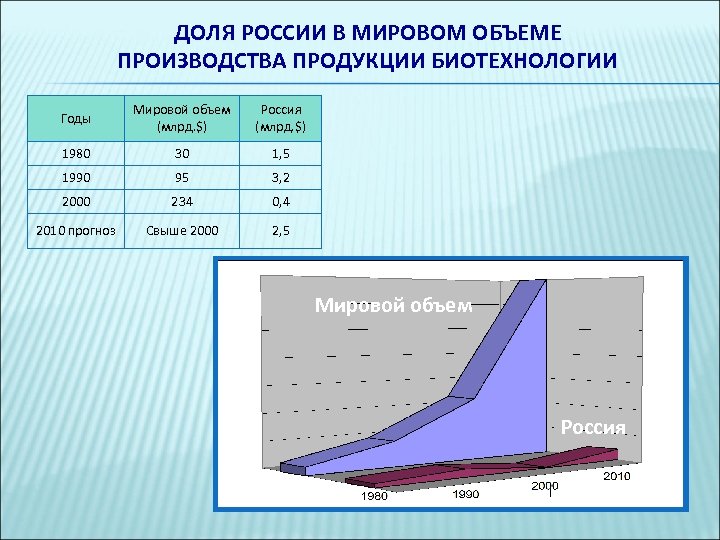 ДОЛЯ РОССИИ В МИРОВОМ ОБЪЕМЕ ПРОИЗВОДСТВА ПРОДУКЦИИ БИОТЕХНОЛОГИИ

| Годы | Мировой объем (млрд.$) | Россия (млрд.$) |
|---|---|---|
| 1980 | 30 | 1,5 |
| 1990 | 95 | 3,2 |
| 2000 | 234 | 0,4 |
| 2010 прогноз | Свыше 2000 | 2,5 |

Мировой объем

Россия

1980
1990
2000
2010